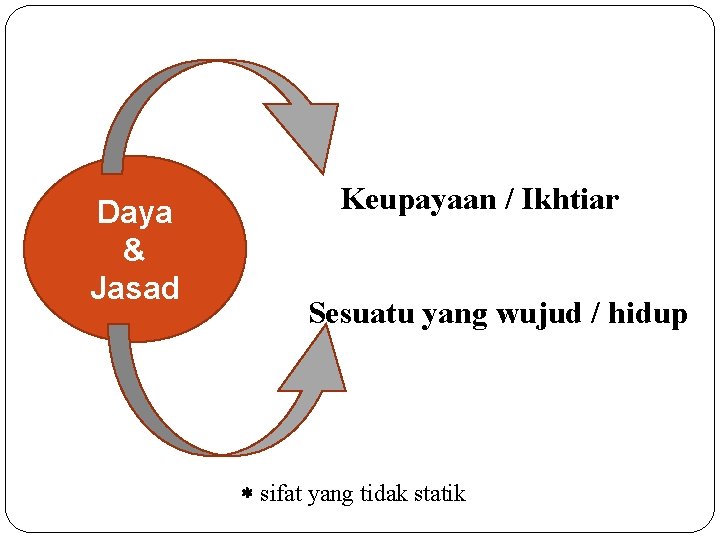 Daya
&
Jasad

Keupayaan / Ikhtiar

Sesuatu yang wujud / hidup

* sifat yang tidak statik